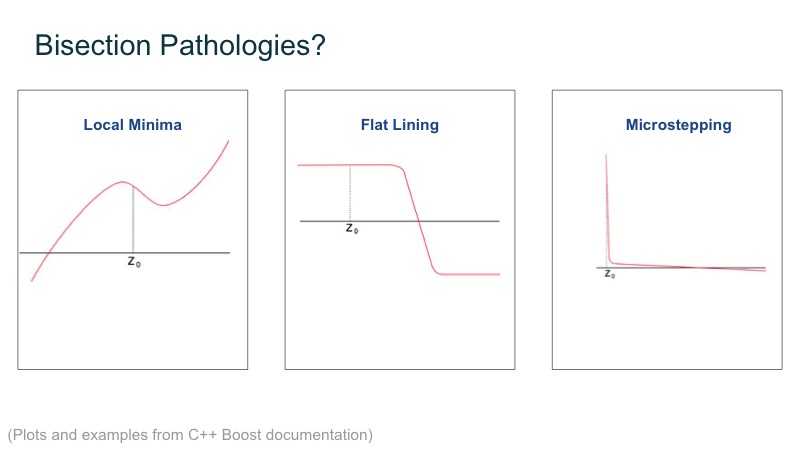 Bisection Pathologies?

Local Minima

$z_0$

Flat Lining

$z_0$

Microstepping

$z_0$

(Plots and examples from C++ Boost documentation)